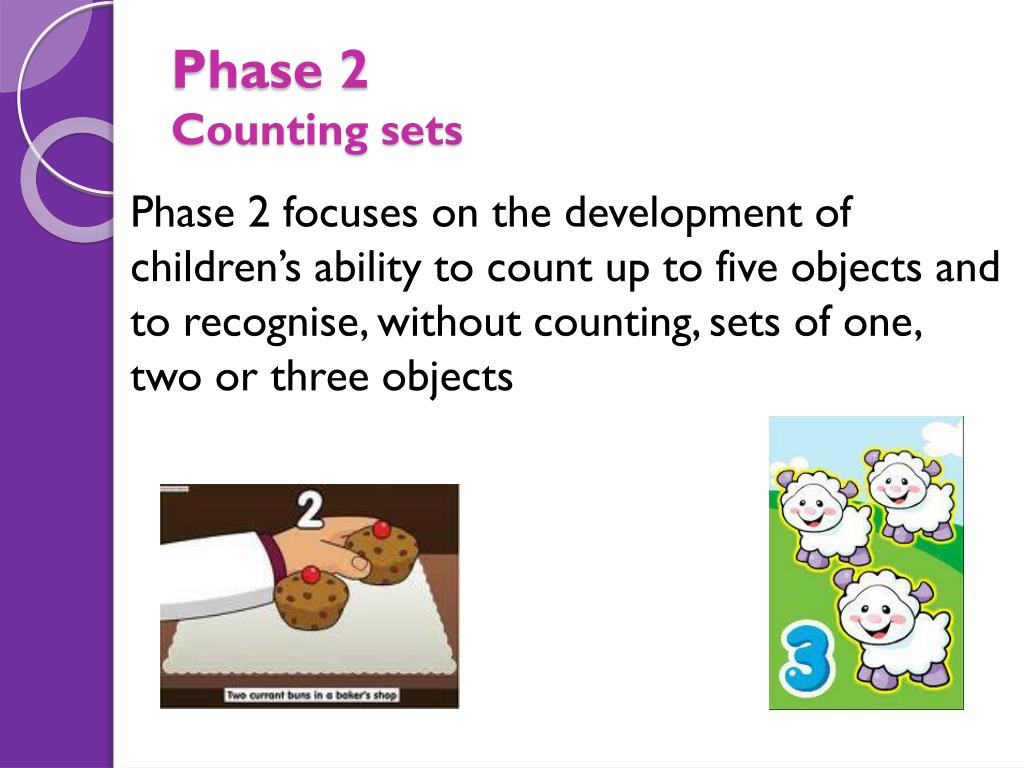 Phase 2
Counting sets

Phase 2 focuses on the development of children's ability to count up to five objects and to recognise, without counting, sets of one, two or three objects

2

Two currant buns in a baker's shop

3